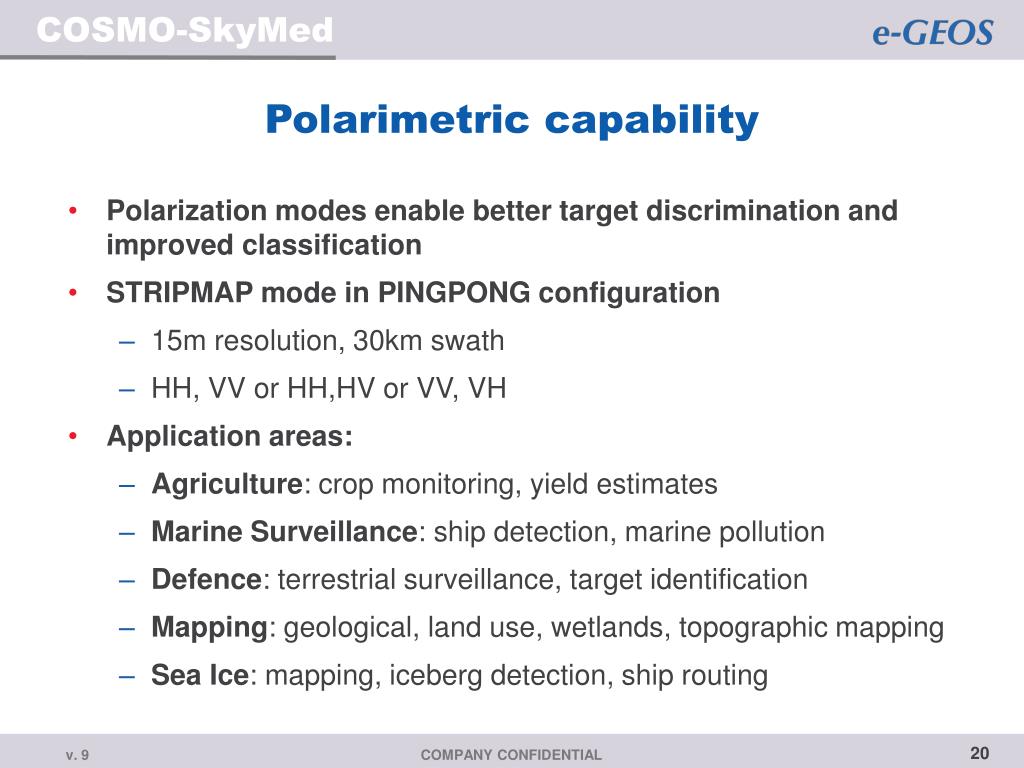 COSMO-SkyMed

e-GEOS

Polarimetric capability

• Polarization modes enable better target discrimination and improved classification
• STRIPMAP mode in PINGPONG configuration
– 15m resolution, 30km swath
– HH, VV or HH,HV or VV, VH
• Application areas:
– Agriculture: crop monitoring, yield estimates
– Marine Surveillance: ship detection, marine pollution
– Defence: terrestrial surveillance, target identification
– Mapping: geological, land use, wetlands, topographic mapping
– Sea Ice: mapping, iceberg detection, ship routing

v. 9

COMPANY CONFIDENTIAL

20